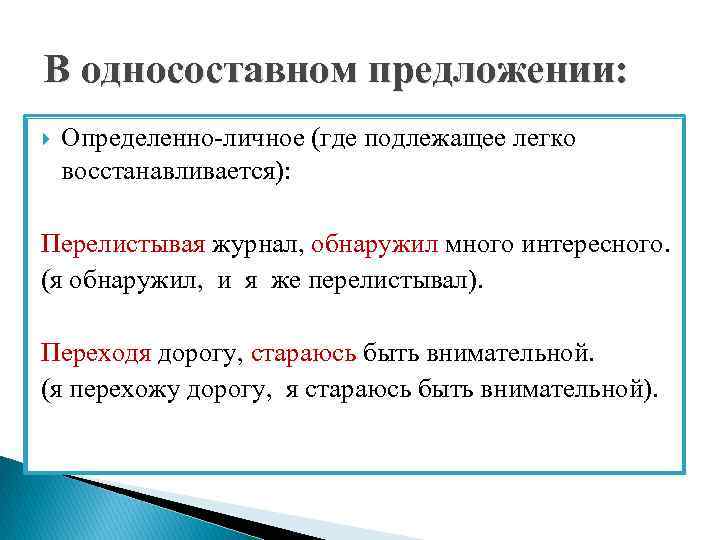 В односоставном предложении:

Определенно-личное (где подлежащее легко восстанавливается):

Перелистывая журнал, обнаружил много интересного. (я обнаружил, и я же перелистывал).

Переходя дорогу, стараюсь быть внимательной. (я перехожу дорогу, я стараюсь быть внимательной).